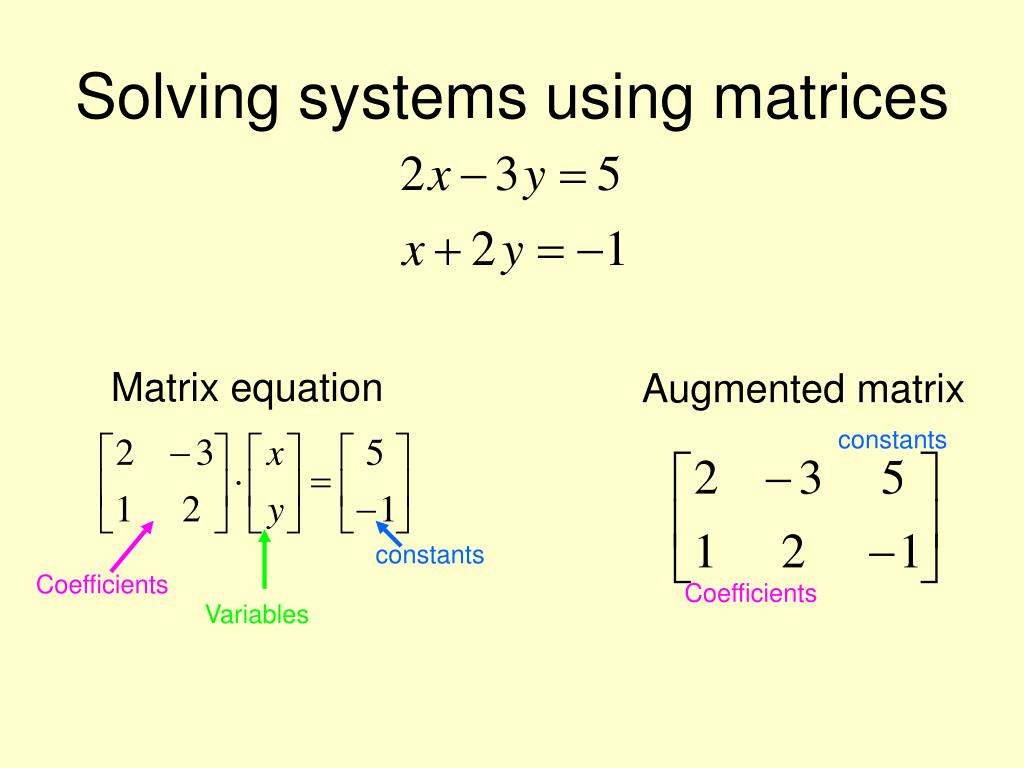 Solving systems using matrices

$2x - 3y = 5$

$x + 2y = -1$

Matrix equation

$\begin{bmatrix} 2 & -3 \\ 1 & 2 \end{bmatrix} \cdot \begin{bmatrix} x \\ y \end{bmatrix} = \begin{bmatrix} 5 \\ -1 \end{bmatrix}$

Coefficients

Variables

constants

Augmented matrix

constants

$\begin{bmatrix} 2 & -3 & 5 \\ 1 & 2 & -1 \end{bmatrix}$

Coefficients